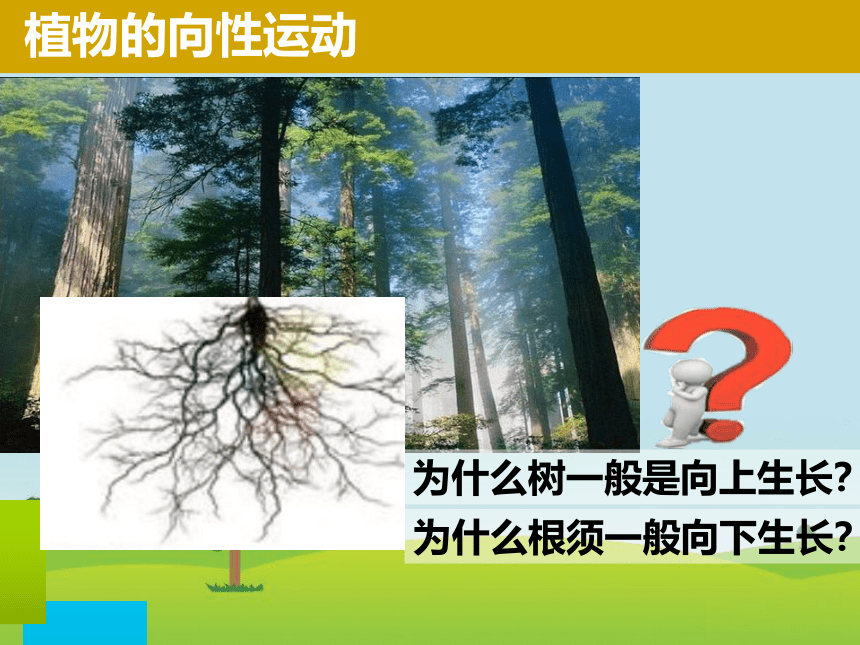 植物的向性运动

为什么树一般是向上生长?

为什么根须一般向下生长?